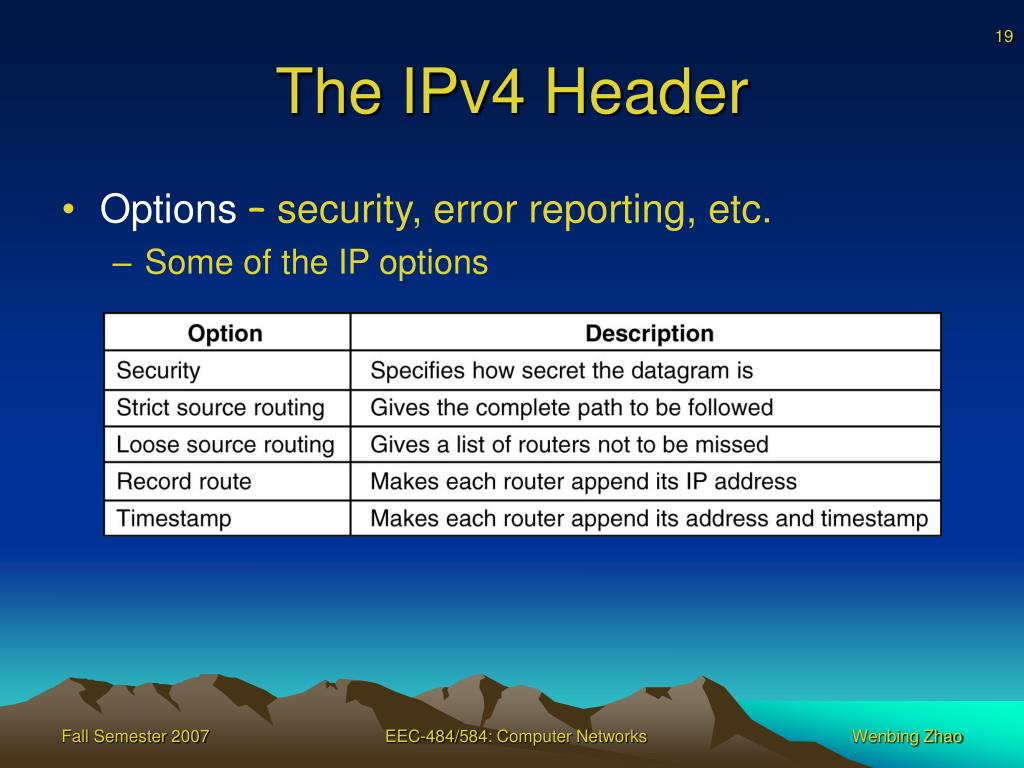 19

The IPv4 Header

• Options – security, error reporting, etc.
– Some of the IP options

| Option | Description |
|---|---|
| Security | Specifies how secret the datagram is |
| Strict source routing | Gives the complete path to be followed |
| Loose source routing | Gives a list of routers not to be missed |
| Record route | Makes each router append its IP address |
| Timestamp | Makes each router append its address and timestamp |

Fall Semester 2007

EEC-484/584: Computer Networks

Wenbing Zhao